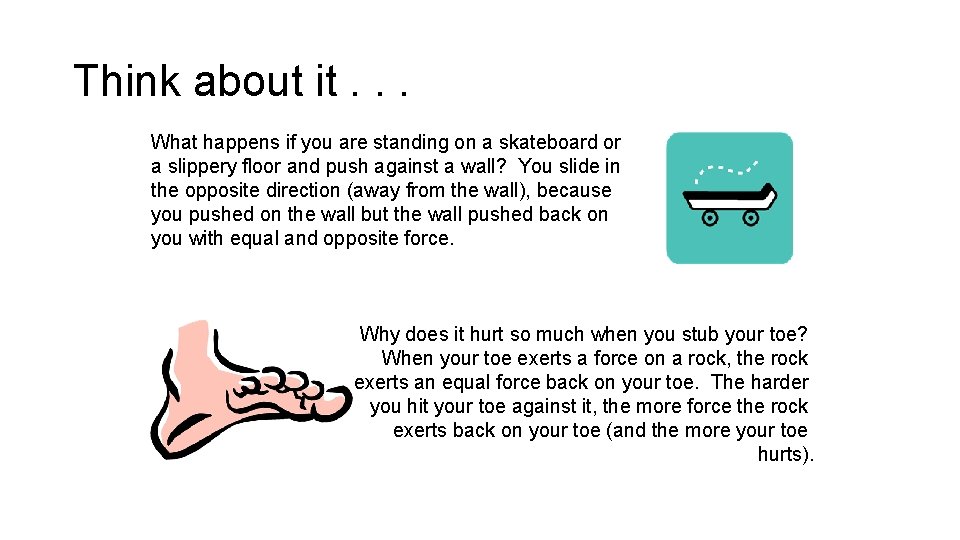 Think about it . . .

What happens if you are standing on a skateboard or a slippery floor and push against a wall? You slide in the opposite direction (away from the wall), because you pushed on the wall but the wall pushed back on you with equal and opposite force.

Why does it hurt so much when you stub your toe? When your toe exerts a force on a rock, the rock exerts an equal force back on your toe. The harder you hit your toe against it, the more force the rock exerts back on your toe (and the more your toe hurts).